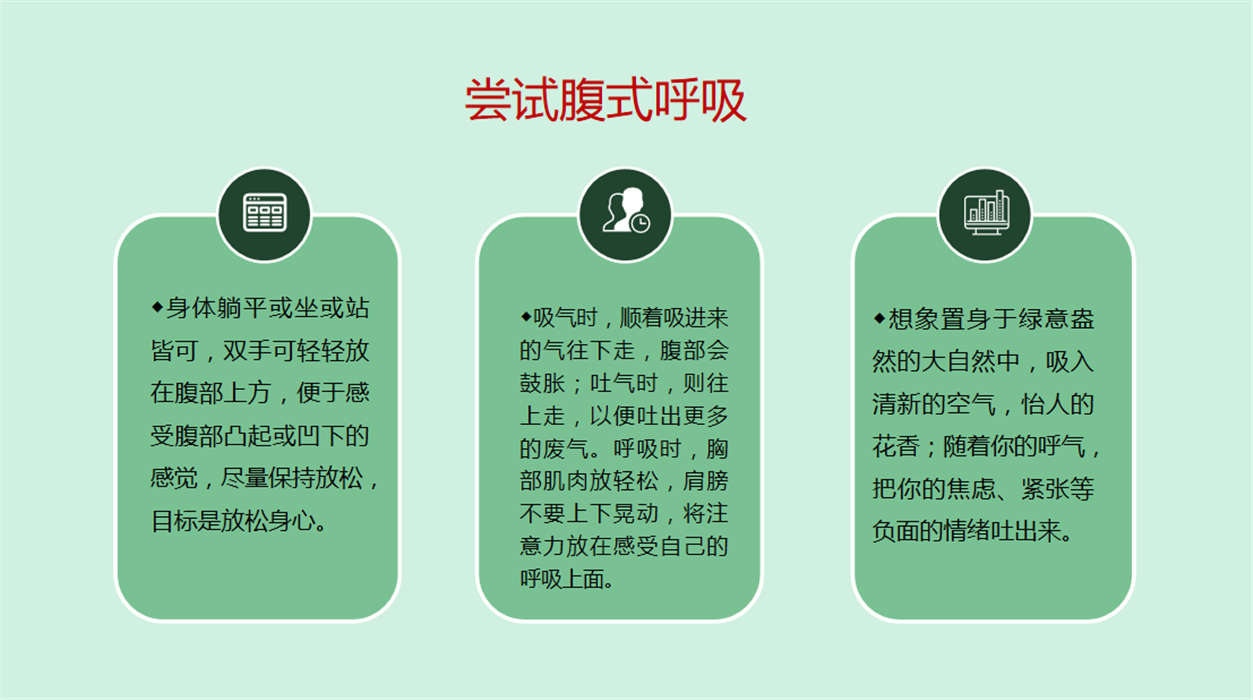 尝试腹式呼吸

◆身体躺平或坐或站皆可，双手可轻轻放在腹部上方，便于感受腹部凸起或凹下的感觉，尽量保持放松，目标是放松身心。

◆吸气时，顺着吸进来的气往下走，腹部会鼓胀；吐气时，则往上走，以便吐出更多的废气。呼吸时，胸部肌肉放轻松，肩膀不要上下晃动，将注意力放在感受自己的呼吸上面。

◆想象置身于绿意盎然的大自然中，吸入清新的空气，怡人的花香；随着你的呼气，把你的焦虑、紧张等负面的情绪吐出来。